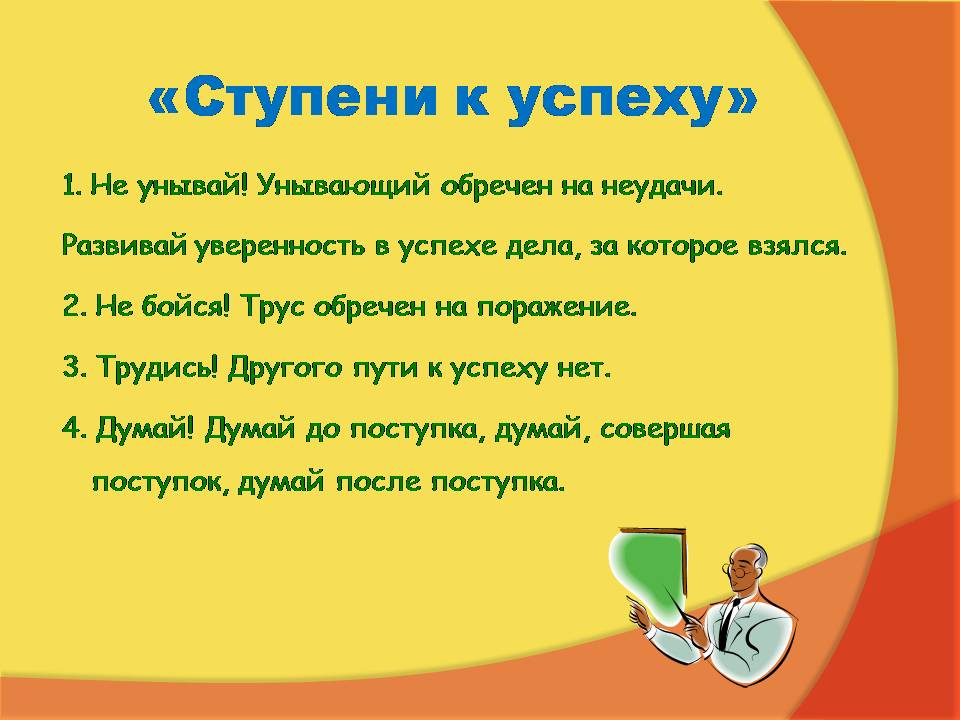 «Ступени к успеху»

1. Не унывай! Унывающий обречен на неудачи.

Развивай уверенность в успехе дела, за которое взялся.

2. Не бойся! Трус обречен на поражение.

3. Трудись! Другого пути к успеху нет.

4. Думай! Думай до поступка, думай, совершая поступок, думай после поступка.